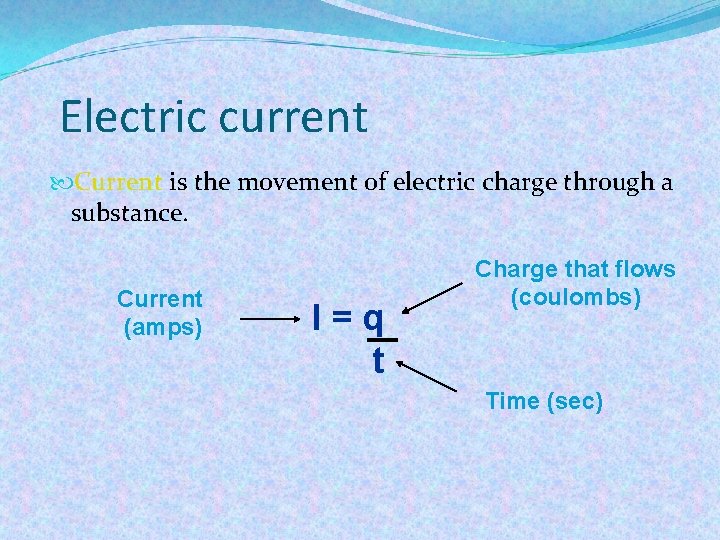 Electric current

Current is the movement of electric charge through a substance.

Current (amps)

$I = \frac{q}{t}$

Charge that flows (coulombs)

Time (sec)